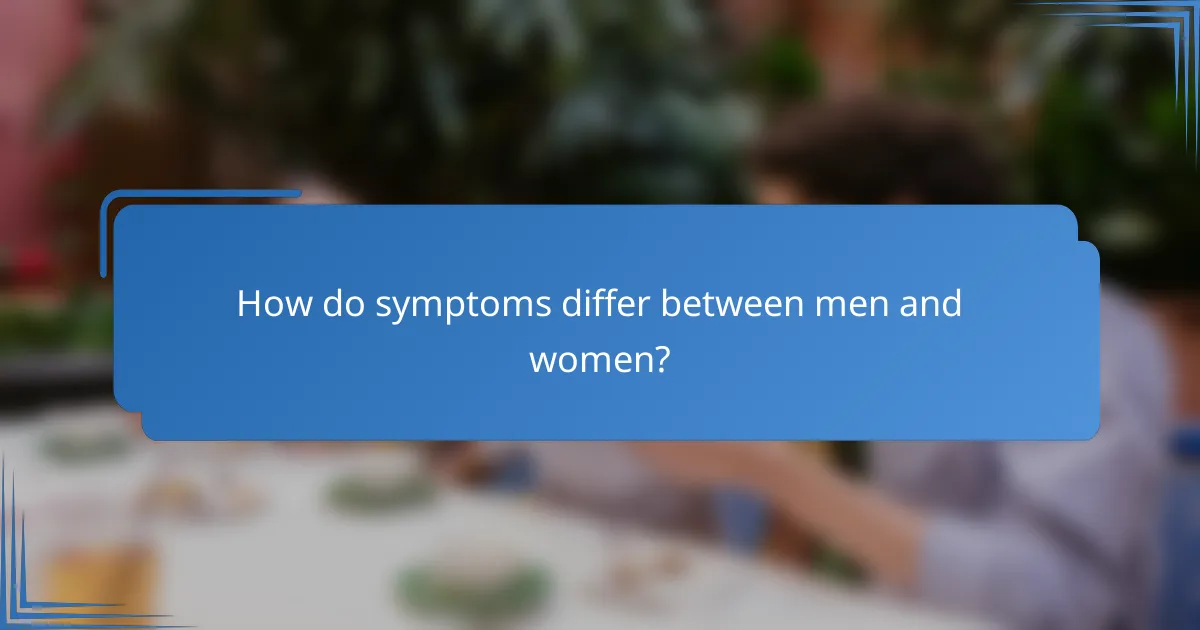 How do symptoms differ between men and women?